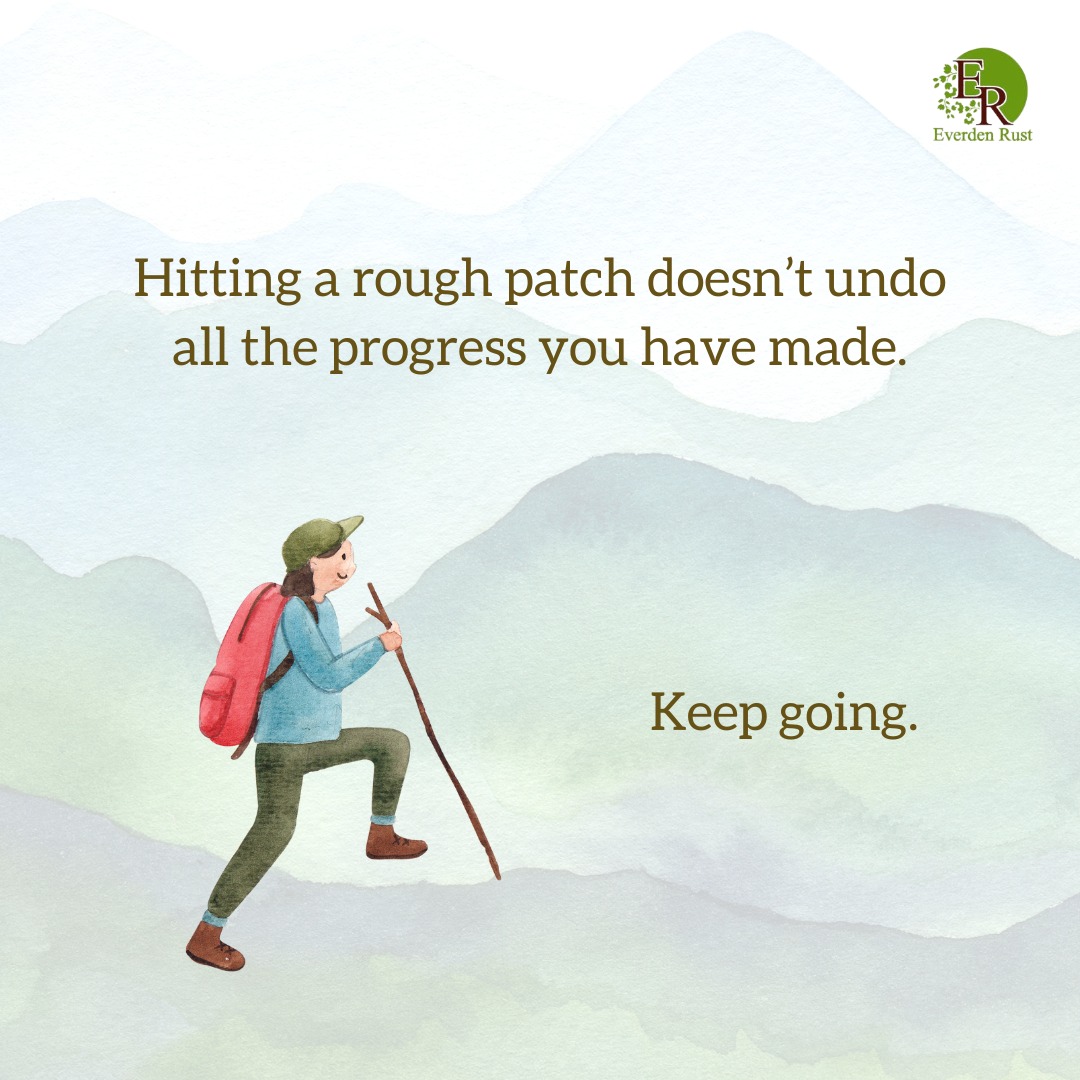 ER
Everden Rust

Hitting a rough patch doesn't undo all the progress you have made.

Keep going.